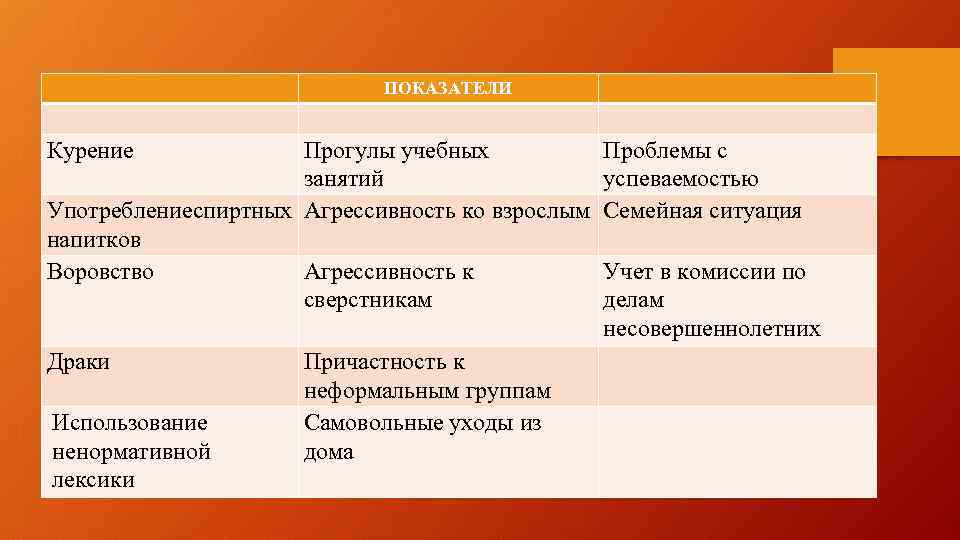 |  | ПОКАЗАТЕЛИ |  |
|---|---|---|
|  |  |  |
| Курение | Прогулы учебных занятий | Проблемы с успеваемостью |
| Употреблениеспиртных напитков | Агрессивность ко взрослым | Семейная ситуация |
| Воровство | Агрессивность к сверстникам | Учет в комиссии по делам несовершеннолетних |
| Драки | Причастность к неформальным группам |  |
| Использование ненормативной лексики | Самовольные уходы из дома |  |